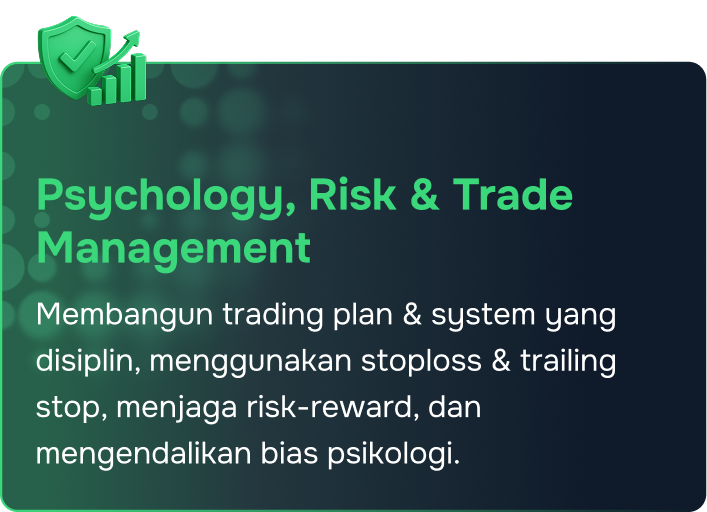 Psychology, Risk & Trade Management

Membangun trading plan & system yang disiplin, menggunakan stoploss & trailing stop, menjaga risk-reward, dan mengendalikan bias psikologi.